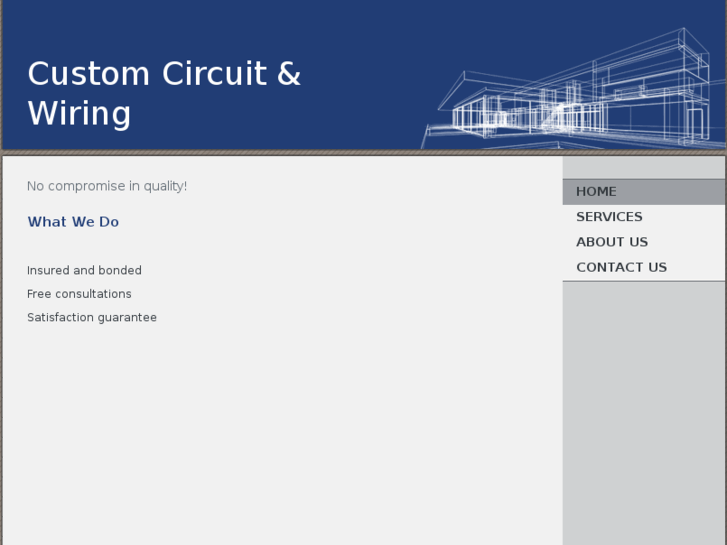 Custom Circuit & Wiring

No compromise in quality!

What We Do

Insured and bonded

Free consultations

Satisfaction guarantee

HOME
SERVICES
ABOUT US
CONTACT US